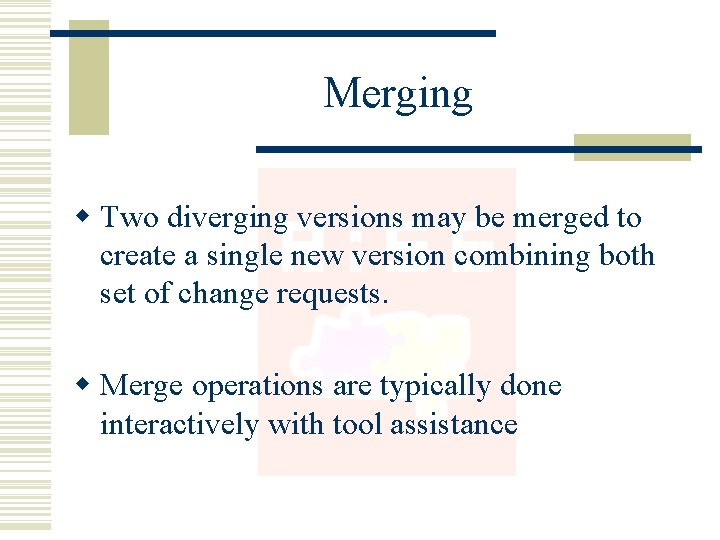 Merging

Two diverging versions may be merged to create a single new version combining both set of change requests.

Merge operations are typically done interactively with tool assistance